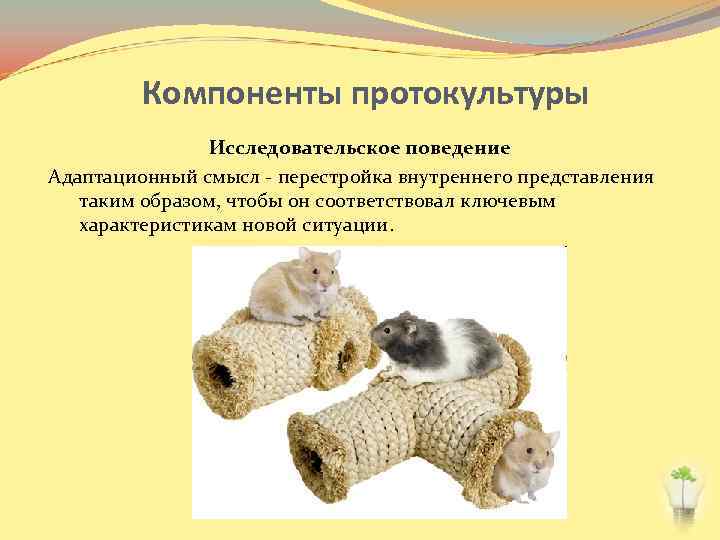 Компоненты протокультуры

Исследовательское поведение

Адаптационный смысл - перестройка внутреннего представления таким образом, чтобы он соответствовал ключевым характеристикам новой ситуации.